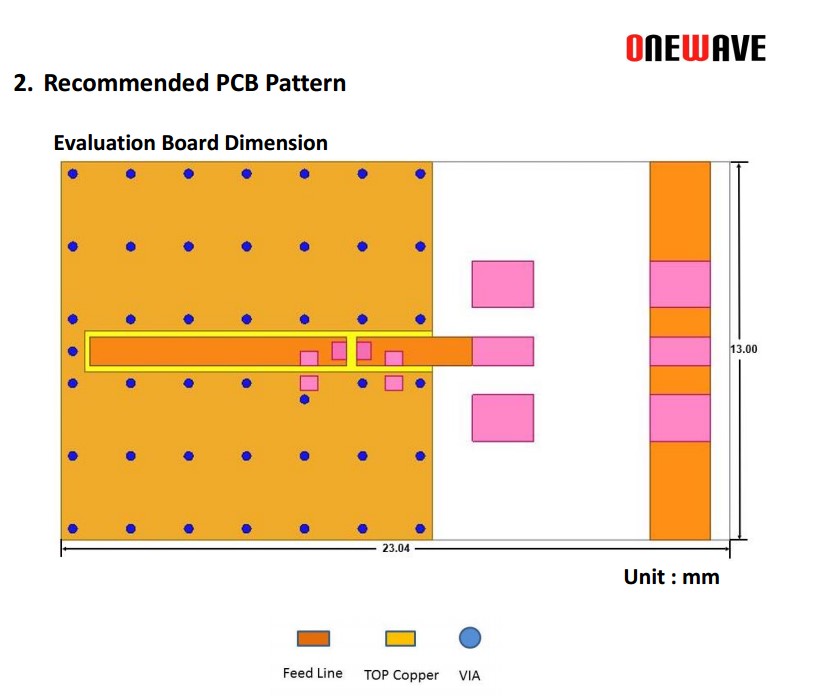 ONEWAVE

2. Recommended PCB Pattern

Evaluation Board Dimension

13.00

23.04

Unit : mm

Feed Line TOP Copper VIA